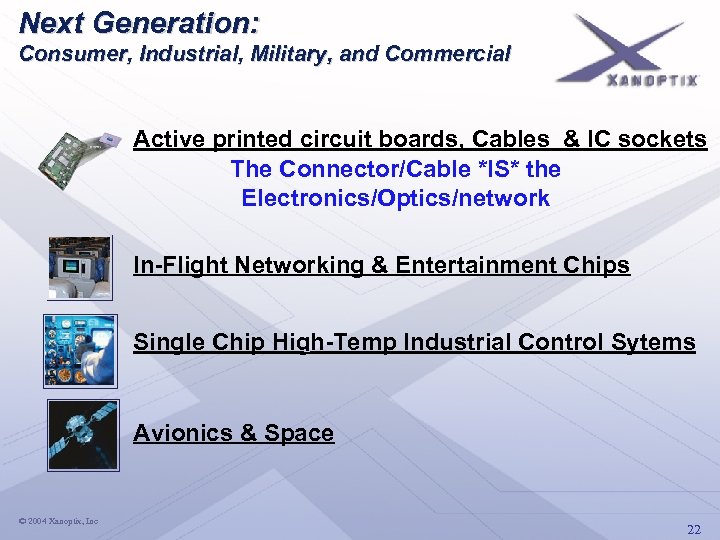 Next Generation:
Consumer, Industrial, Military, and Commercial

XANOPTIX

Active printed circuit boards, Cables & IC sockets
The Connector/Cable *IS* the Electronics/Optics/network

In-Flight Networking & Entertainment Chips

Single Chip High-Temp Industrial Control Sytems

Avionics & Space

© 2004 Xanoptix, Inc

22